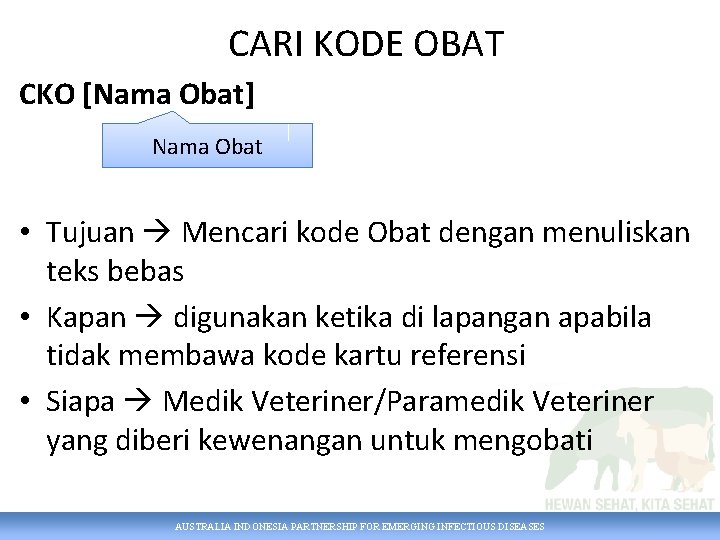 CARI KODE OBAT

CKO [Nama Obat]

Nama Obat

• Tujuan → Mencari kode Obat dengan menuliskan teks bebas
• Kapan → digunakan ketika di lapangan apabila tidak membawa kode kartu referensi
• Siapa → Medik Veteriner/Paramedik Veteriner yang diberi kewenangan untuk mengobati

HEWAN SEHAT, KITA SEHAT

AUSTRALIA INDONESIA PARTNERSHIP FOR EMERGING INFECTIOUS DISEASES